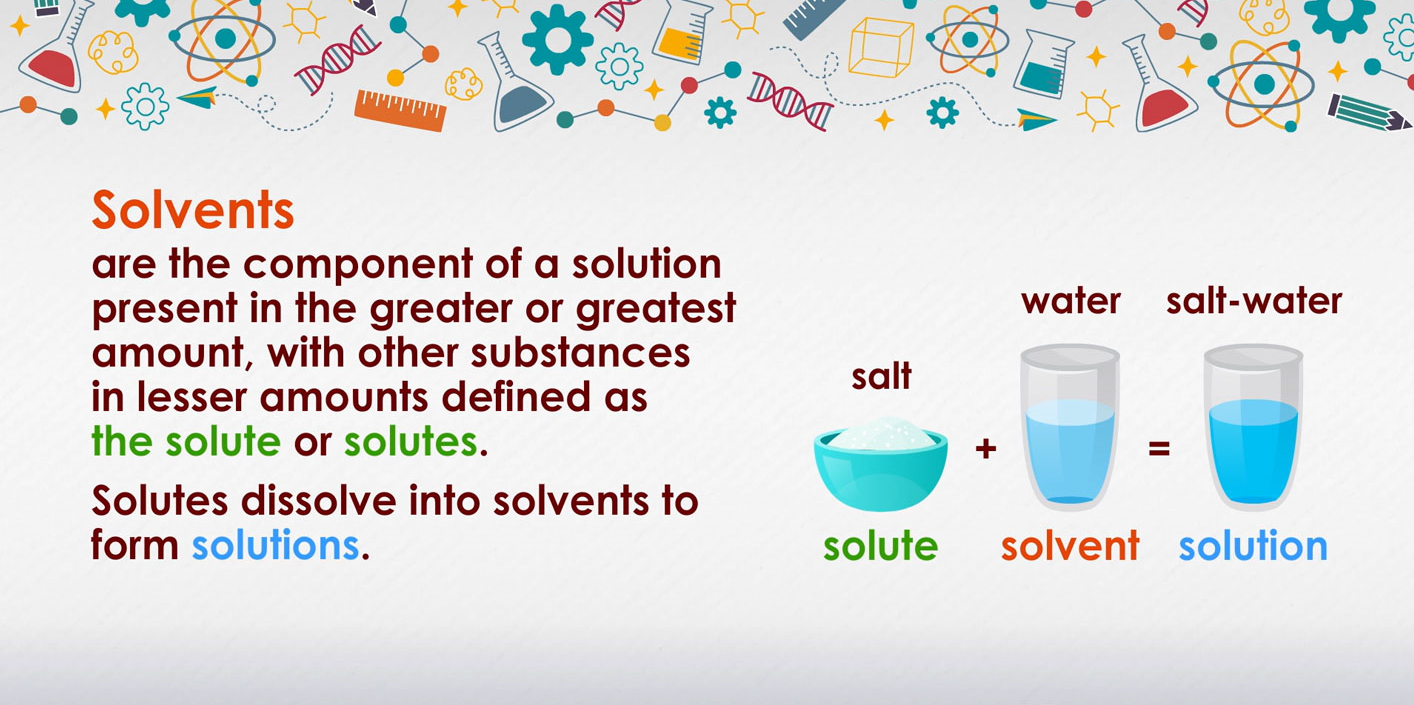 Solvents

are the component of a solution present in the greater or greatest amount, with other substances in lesser amounts defined as the solute or solutes.

Solutes dissolve into solvents to form solutions.

salt

water

salt-water

+

=

solute

solvent

solution